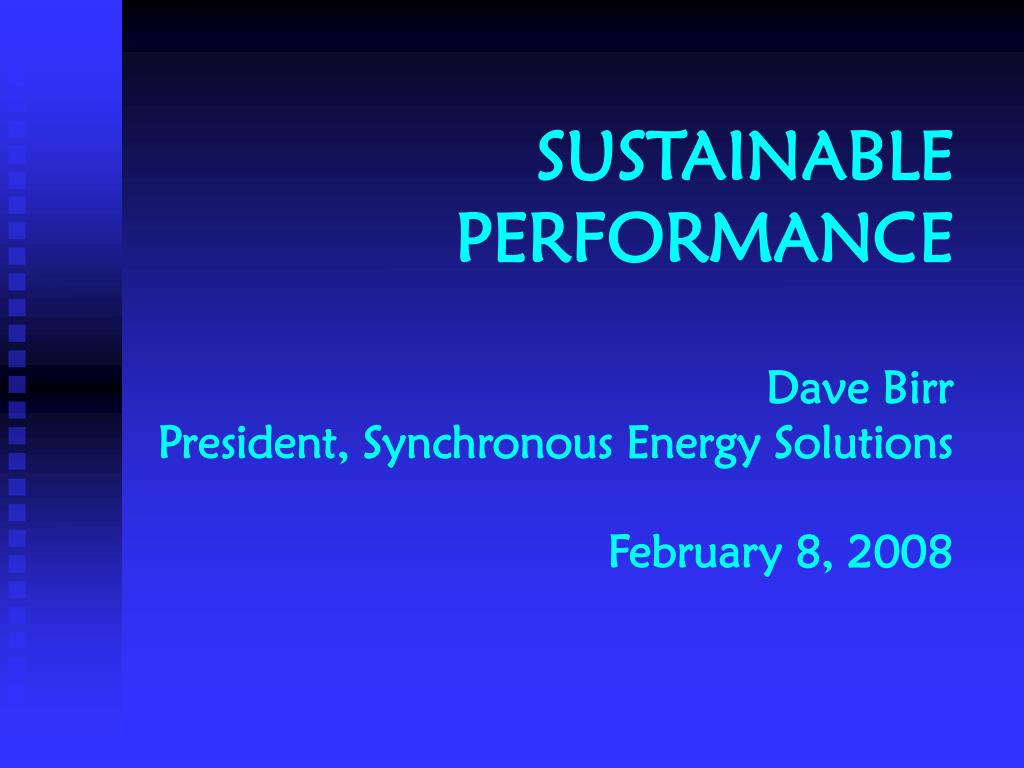 SUSTAINABLE PERFORMANCE

Dave Birr
President, Synchronous Energy Solutions

February 8, 2008